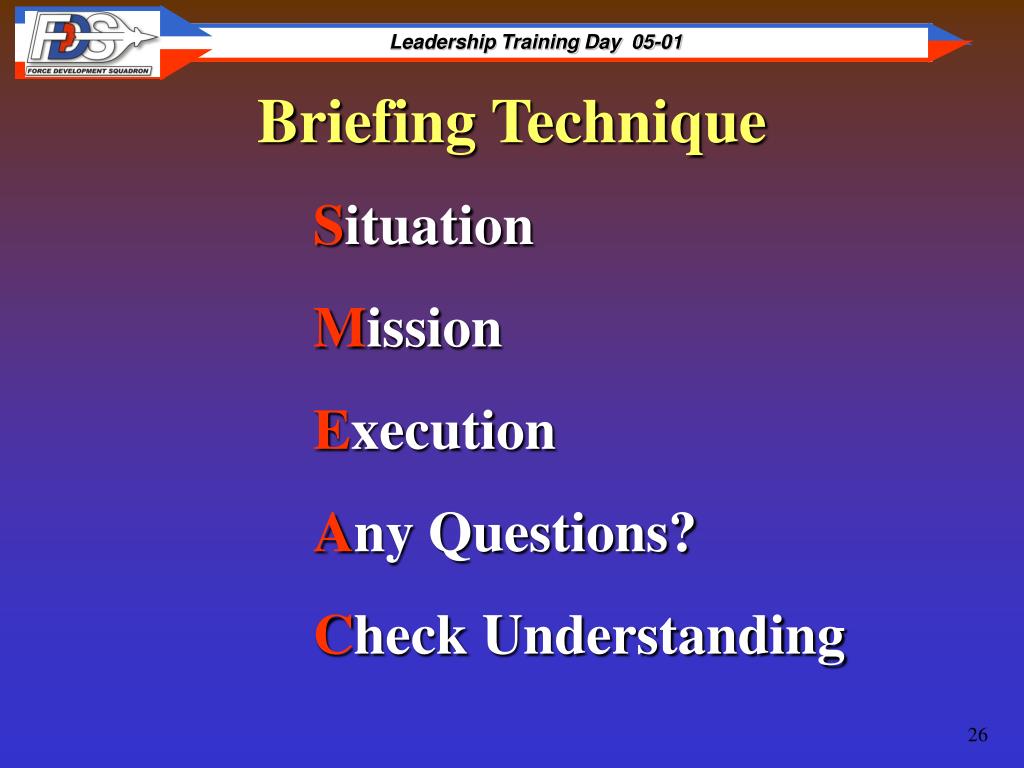 FDS
FORCE DEVELOPMENT SQUADRON

Leadership Training Day 05-01

Briefing Technique

Situation

Mission

Execution

Any Questions?

Check Understanding

26